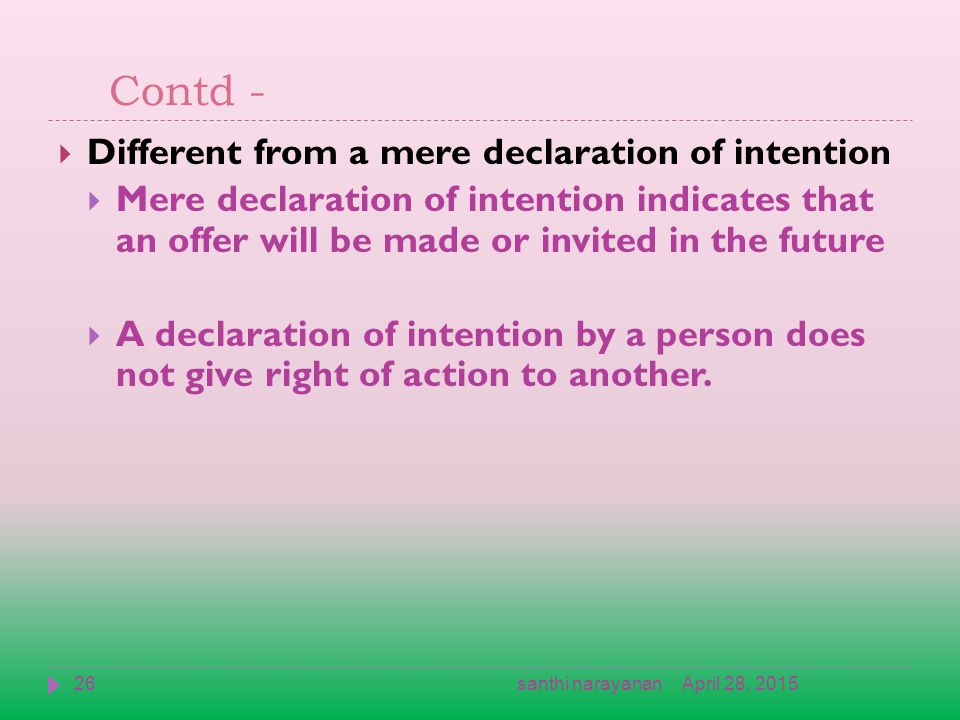 Contd -

Different from a mere declaration of intention

Mere declaration of intention indicates that an offer will be made or invited in the future

A declaration of intention by a person does not give right of action to another.

26 santhi narayanan April 28, 2015